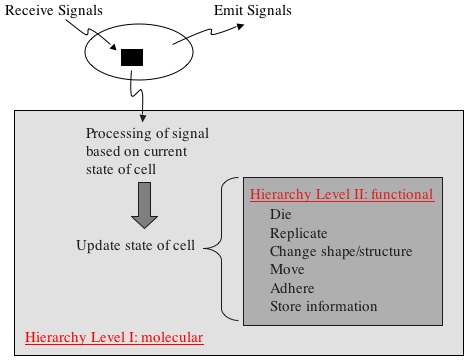 Receive Signals

Emit Signals

Processing of signal based on current state of cell

Update state of cell

Hierarchy Level II: functional
Die
Replicate
Change shape/structure
Move
Adhere
Store information

Hierarchy Level I: molecular